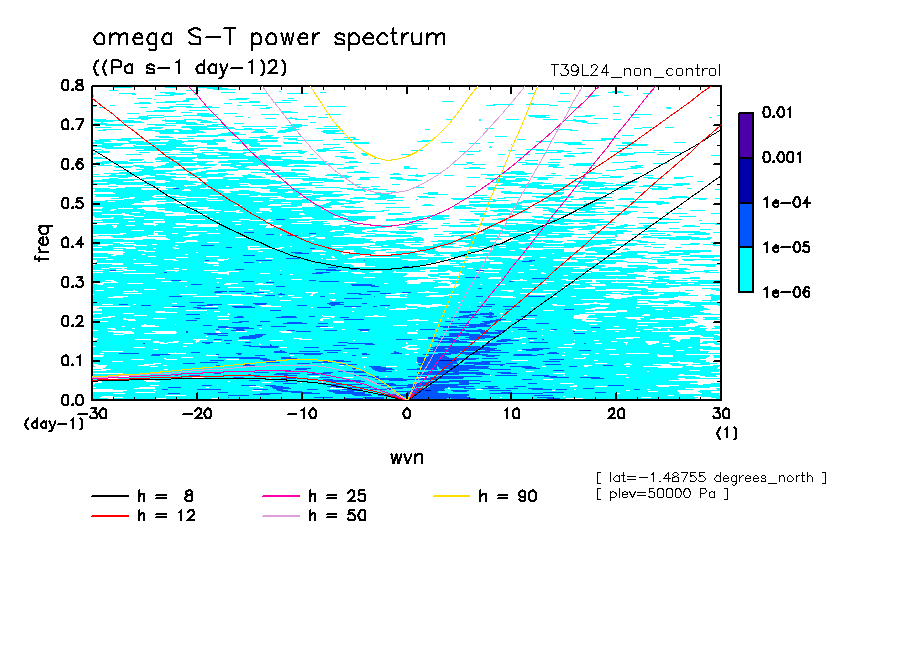 omega S-T power spectrum
((Pa s-1 day-1)2)
T39L24_non_control

0.8
0.7
0.6
0.5
0.4
0.3
0.2
0.1
0.0
freq
(day-1)

-30
-20
-10
0
10
20
30
(1)
wvn

0.01
0.001
1e-04
1e-05
1e-06

[ lat=-1.48755 degrees_north ]
[ plev=50000 Pa ]

h = 8
h = 12
h = 25
h = 50
h = 90